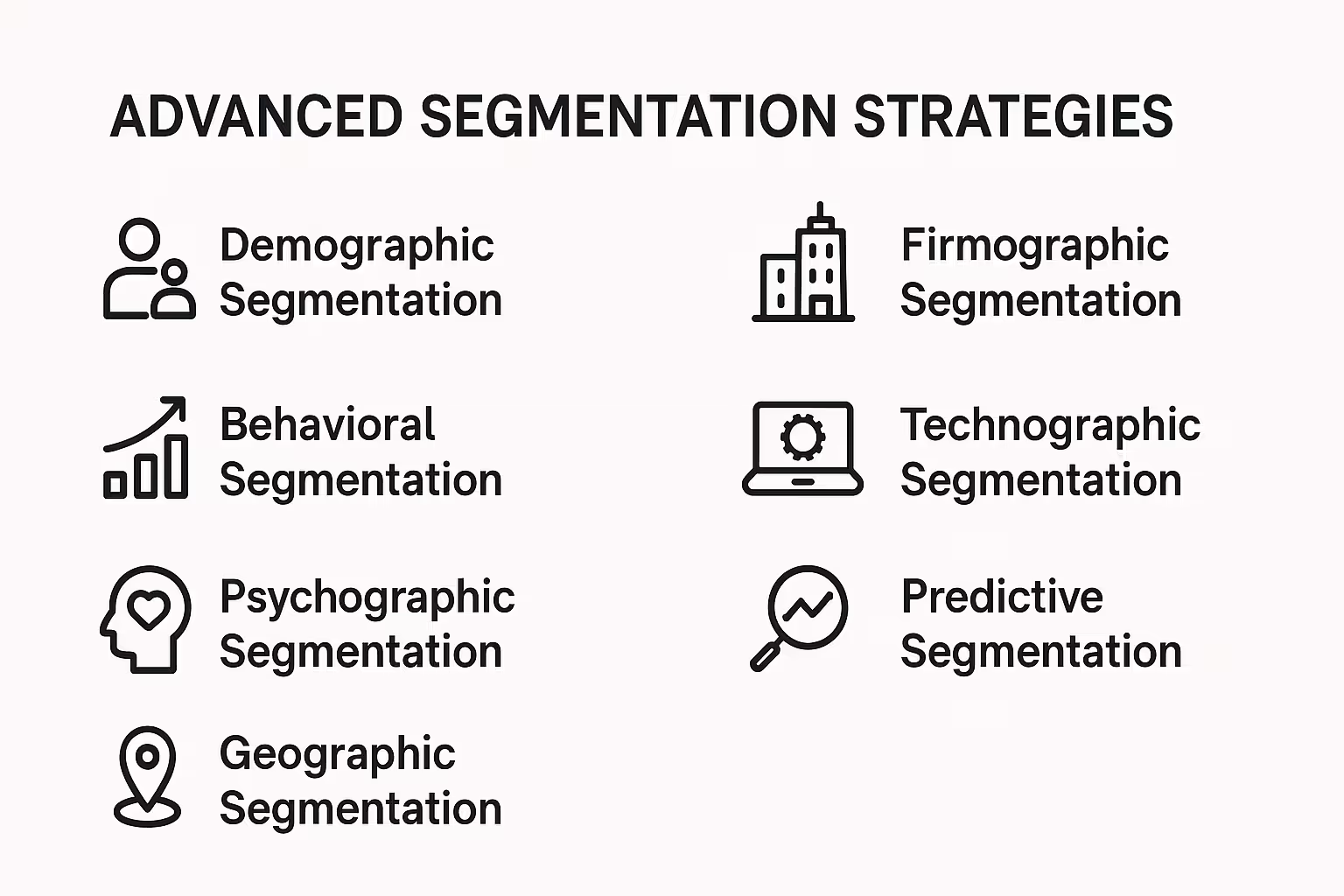 ADVANCED SEGMENTATION STRATEGIES

Demographic Segmentation

Behavioral Segmentation

Psychographic Segmentation

Geographic Segmentation

Firmographic Segmentation

Technographic Segmentation

Predictive Segmentation